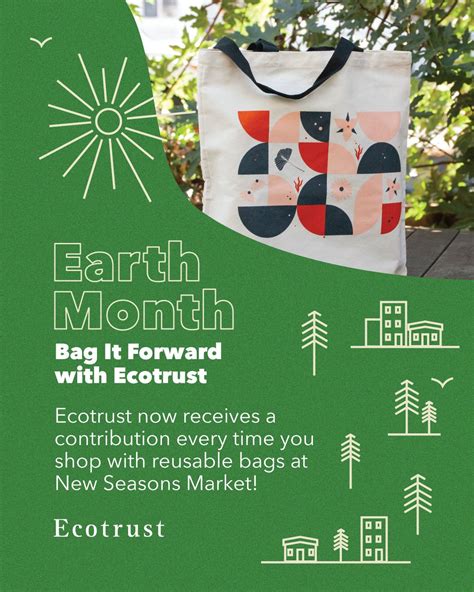 Earth Month

Bag It Forward with Ecotrust

Ecotrust now receives a contribution every time you shop with reusable bags at New Seasons Market!

Ecotrust